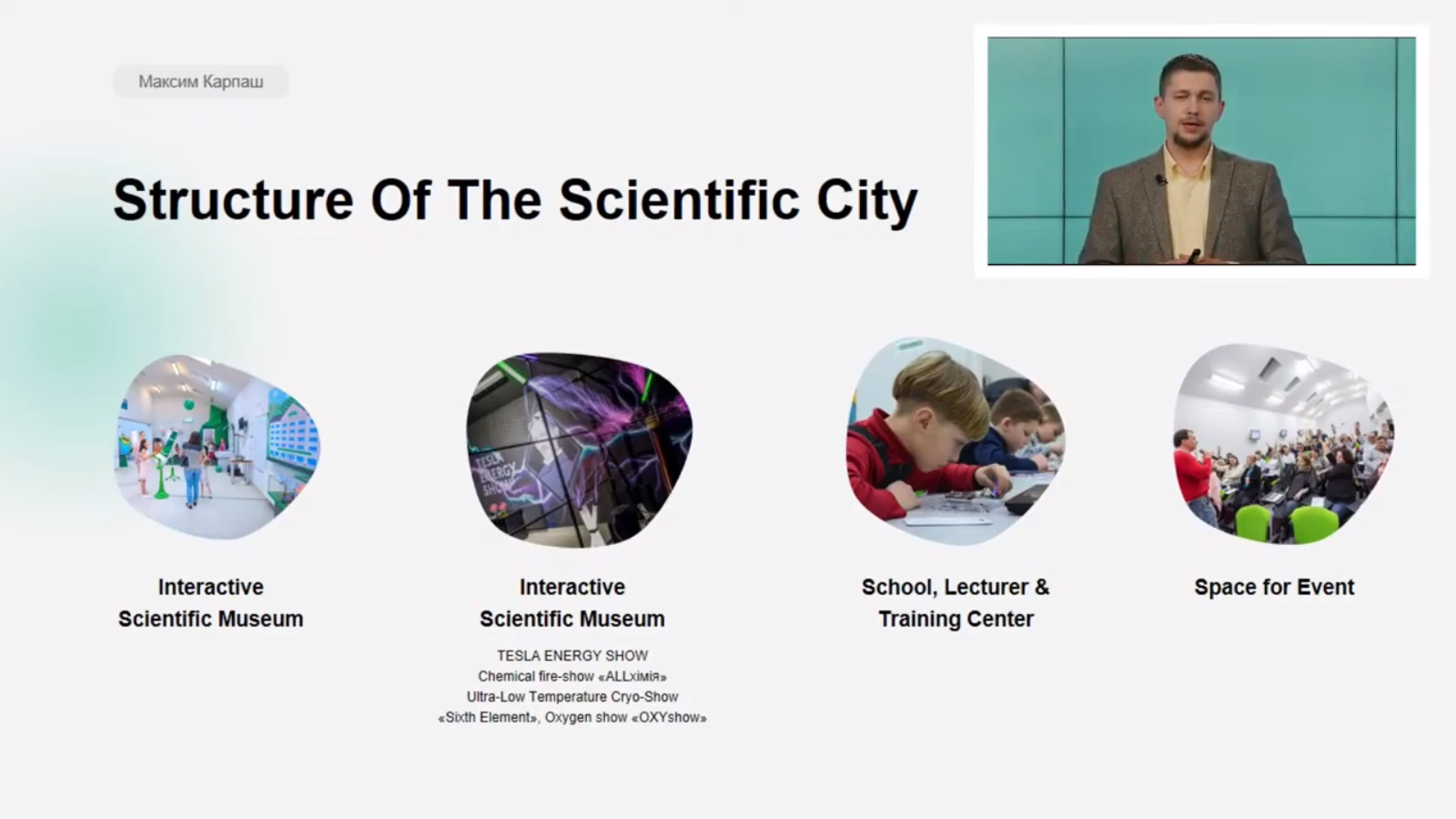 Максим Карпаш

Structure Of The Scientific City

TESLA ENERGY SHOW

Interactive Scientific Museum

Interactive Scientific Museum

TESLA ENERGY SHOW
Chemical fire-show «ALLхімія»
Ultra-Low Temperature Cryo-Show
«Sixth Element», Oxygen show «OXYshow»

School, Lecturer & Training Center

Space for Event